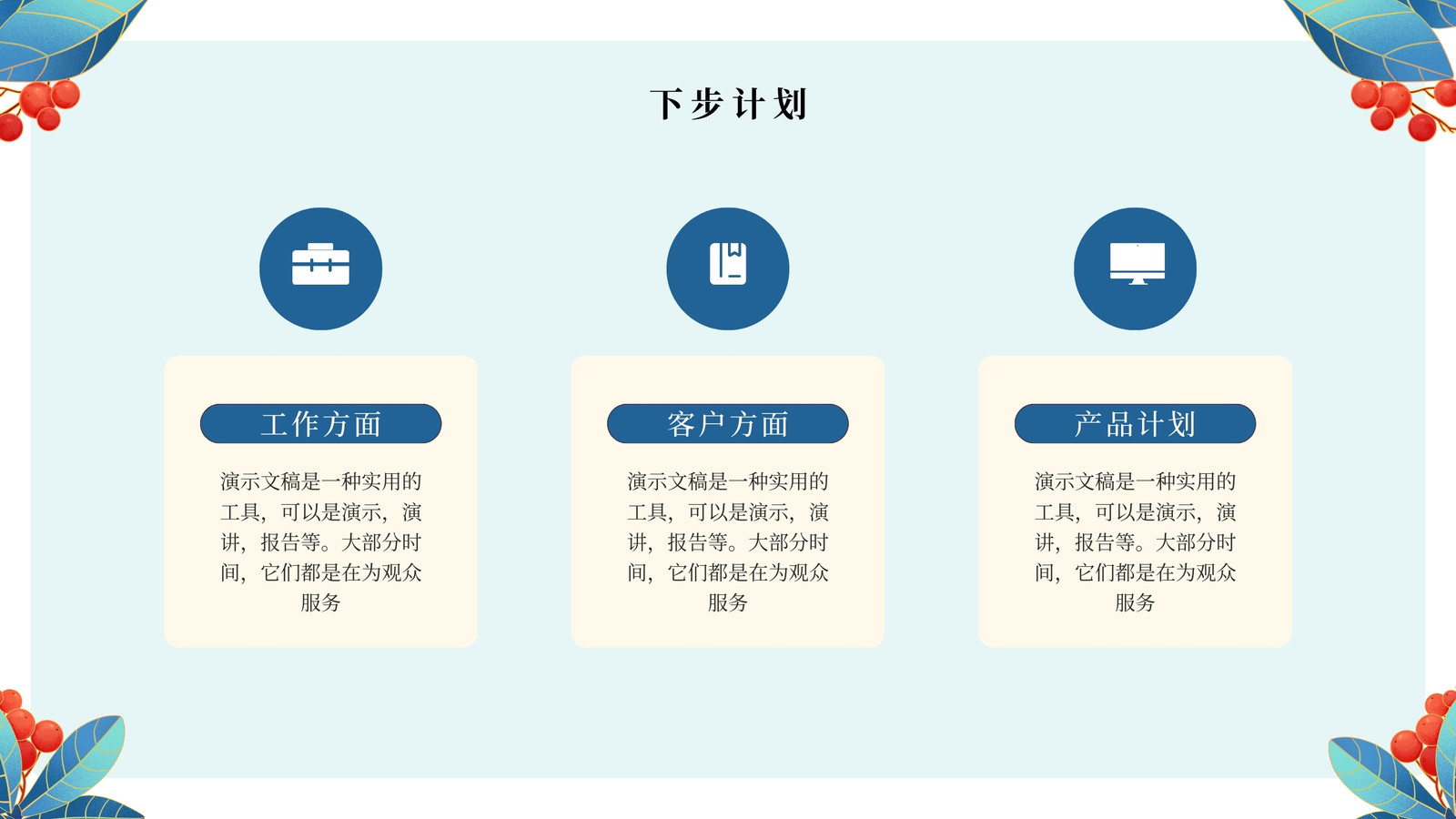 下步计划

工作方面

演示文稿是一种实用的工具，可以是演示，演讲，报告等。大部分时间，它们都是在为观众服务

客户方面

演示文稿是一种实用的工具，可以是演示，演讲，报告等。大部分时间，它们都是在为观众服务

产品计划

演示文稿是一种实用的工具，可以是演示，演讲，报告等。大部分时间，它们都是在为观众服务